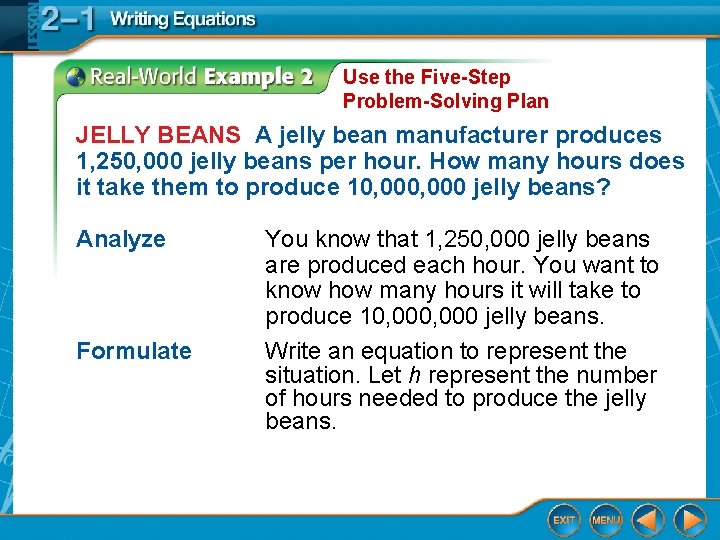 LESSON 2–1 Writing Equations

Real-World Example 2 Use the Five-Step Problem-Solving Plan

JELLY BEANS A jelly bean manufacturer produces 1,250,000 jelly beans per hour. How many hours does it take them to produce 10,000,000 jelly beans?

Analyze

You know that 1,250,000 jelly beans are produced each hour. You want to know how many hours it will take to produce 10,000,000 jelly beans.

Formulate

Write an equation to represent the situation. Let $h$ represent the number of hours needed to produce the jelly beans.

EXIT MENU